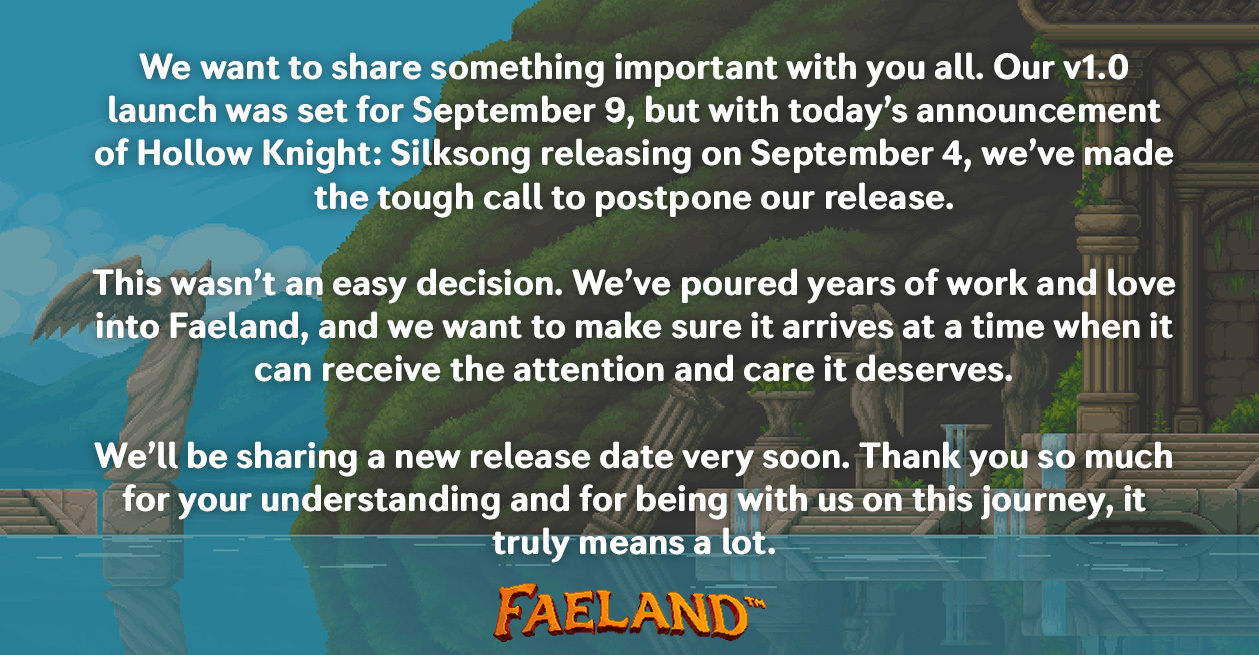 We want to share something important with you all. Our v1.0 launch was set for September 9, but with today's announcement of Hollow Knight: Silksong releasing on September 4, we've made the tough call to postpone our release.

This wasn't an easy decision. We've poured years of work and love into Faeland, and we want to make sure it arrives at a time when it can receive the attention and care it deserves.

We'll be sharing a new release date very soon. Thank you so much for your understanding and for being with us on this journey, it truly means a lot.

FAELAND™